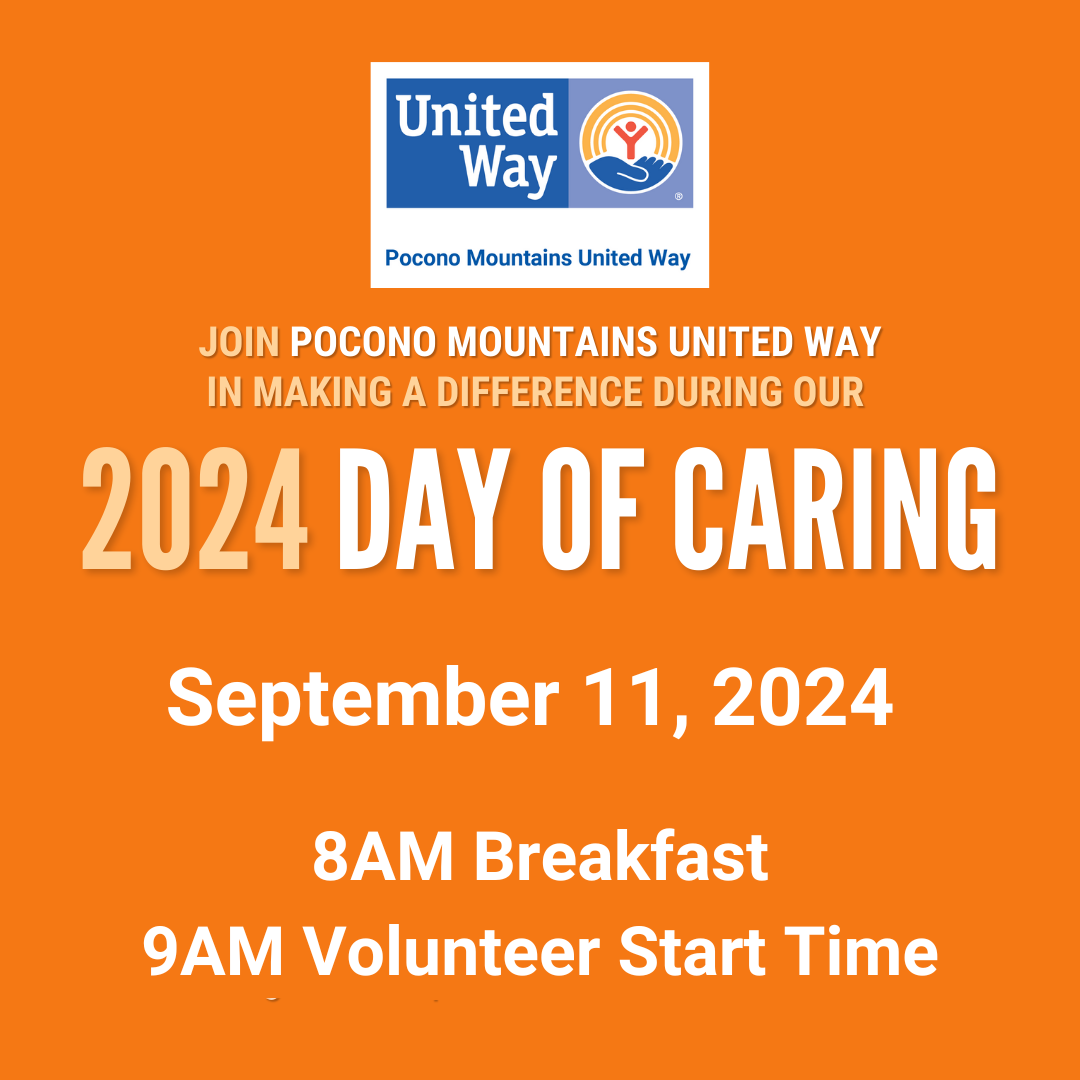 United Way

Pocono Mountains United Way

JOIN POCONO MOUNTAINS UNITED WAY IN MAKING A DIFFERENCE DURING OUR

2024 DAY OF CARING

September 11, 2024

8AM Breakfast
9AM Volunteer Start Time